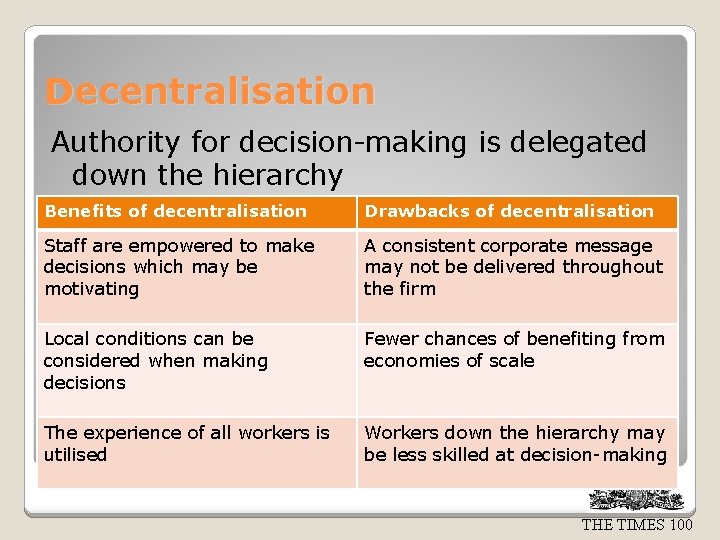 Decentralisation

Authority for decision-making is delegated down the hierarchy

| Benefits of decentralisation | Drawbacks of decentralisation |
|---|---|
| Staff are empowered to make decisions which may be motivating | A consistent corporate message may not be delivered throughout the firm |
| Local conditions can be considered when making decisions | Fewer chances of benefiting from economies of scale |
| The experience of all workers is utilised | Workers down the hierarchy may be less skilled at decision-making |

THE TIMES 100